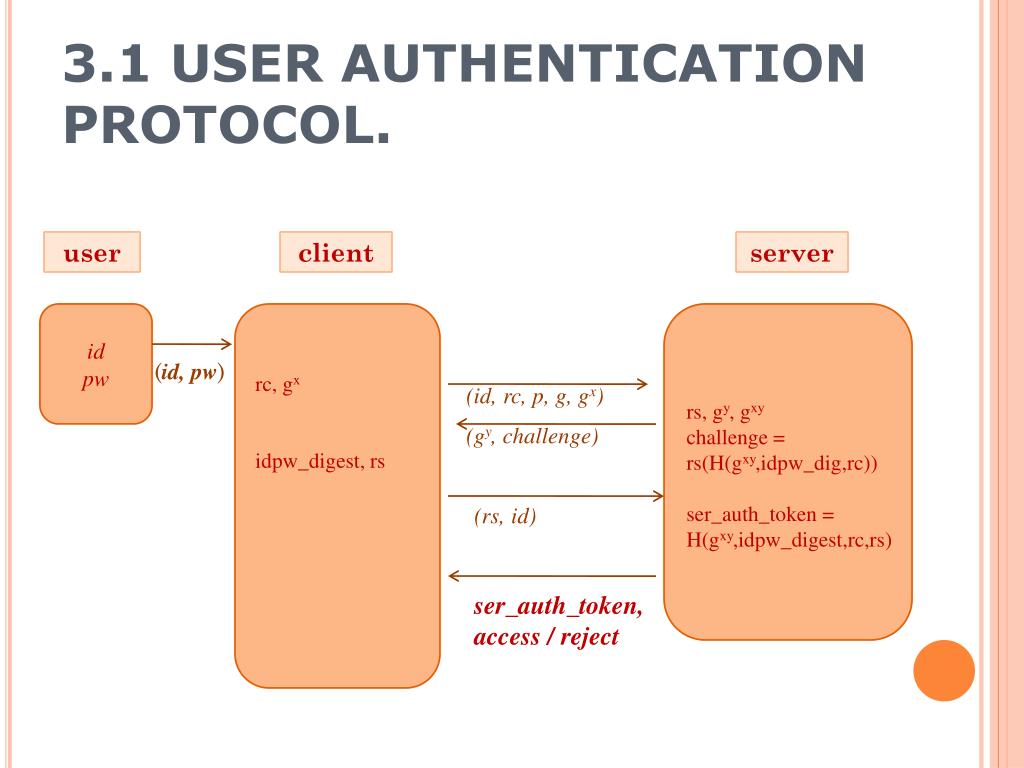 3.1 USER AUTHENTICATION PROTOCOL.

user

client

server

id
pw

(id, pw)

rc, $g^x$

idpw_digest, rs

(id, rc, p, g, $g^x$)

($g^y$, challenge)

(rs, id)

ser_auth_token, access / reject

rs, $g^y$, $g^{xy}$
challenge = rs(H($g^{xy}$,idpw_dig,rc))

ser_auth_token = H($g^{xy}$,idpw_digest,rc,rs)